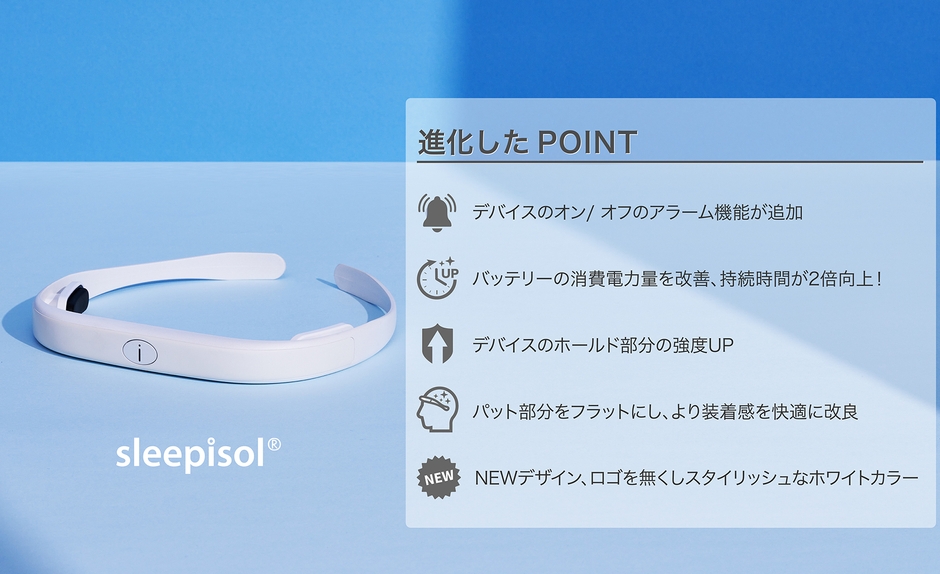 i

sleepisol®

進化した POINT

デバイスのオン/ オフのアラーム機能が追加

UP

バッテリーの消費電力量を改善、持続時間が2倍向上！

デバイスのホールド部分の強度UP

パット部分をフラットにし、より装着感を快適に改良

NEW

NEWデザイン、ロゴを無くしスタイリッシュなホワイトカラー